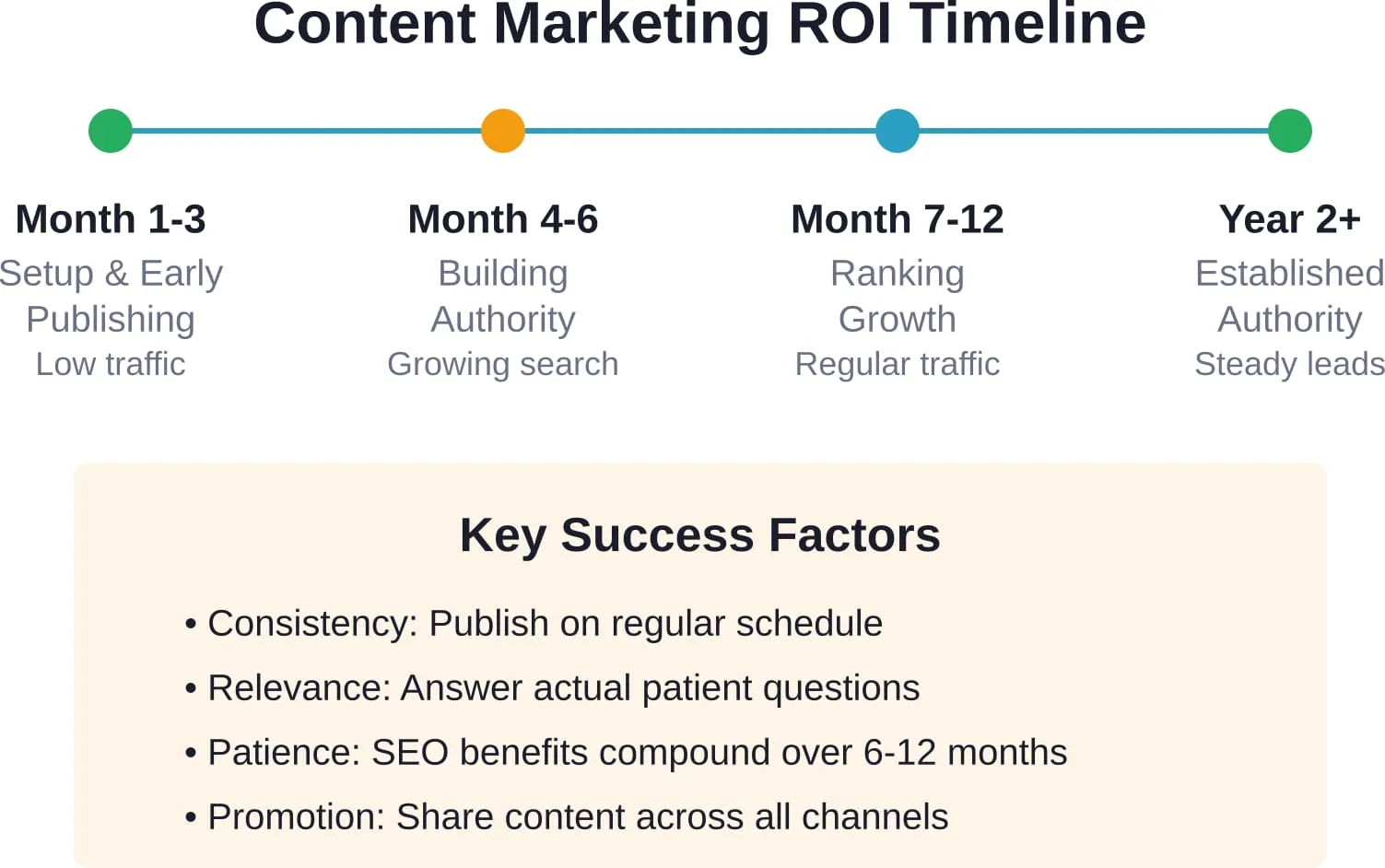 Content Marketing ROI Timeline

Month 1-3
Setup & Early Publishing
Low traffic

Month 4-6
Building Authority
Growing search

Month 7-12
Ranking Growth
Regular traffic

Year 2+
Established Authority
Steady leads

Key Success Factors

• Consistency: Publish on regular schedule
• Relevance: Answer actual patient questions
• Patience: SEO benefits compound over 6-12 months
• Promotion: Share content across all channels